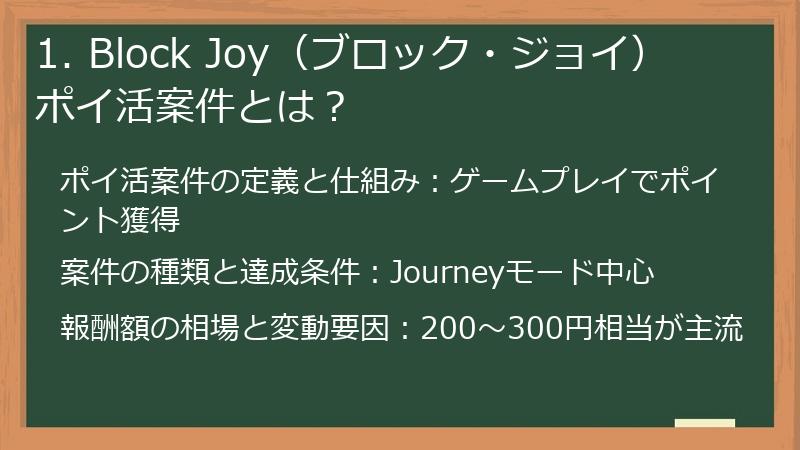 1. Block Joy（ブロック・ジョイ）ポイ活案件とは？

ポイ活案件の定義と仕組み：ゲームプレイでポイント獲得

案件の種類と達成条件：Journeyモード中心

報酬額の相場と変動要因：200～300円相当が主流